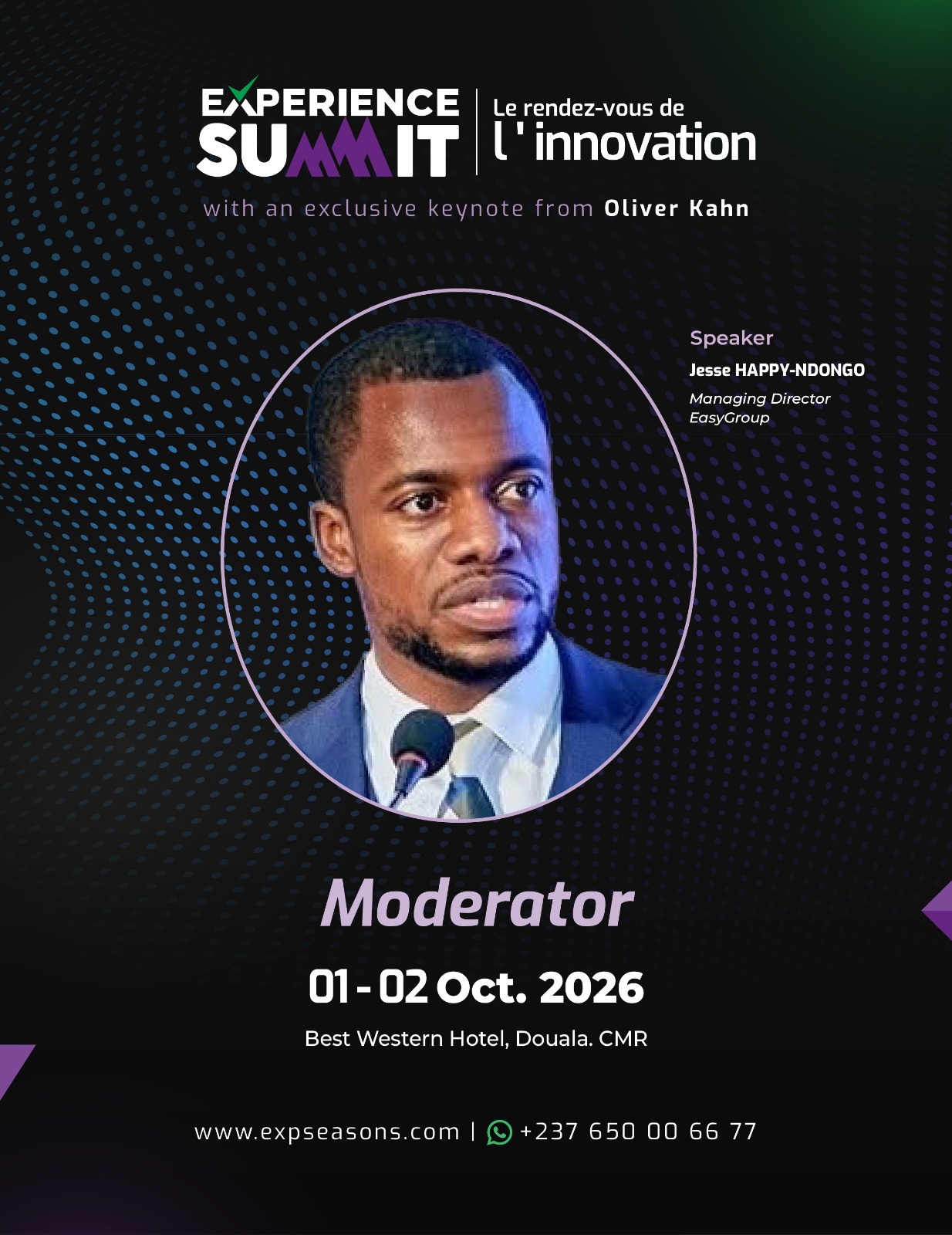 EXPERIENCE SUMMIT | Le rendez-vous de l' innovation

with an exclusive keynote from Oliver Kahn

Speaker
Jesse HAPPY-NDONGO
Managing Director
EasyGroup

Moderator

01 - 02 Oct. 2026

Best Western Hotel, Douala. CMR

www.expseasons.com | +237 650 00 66 77